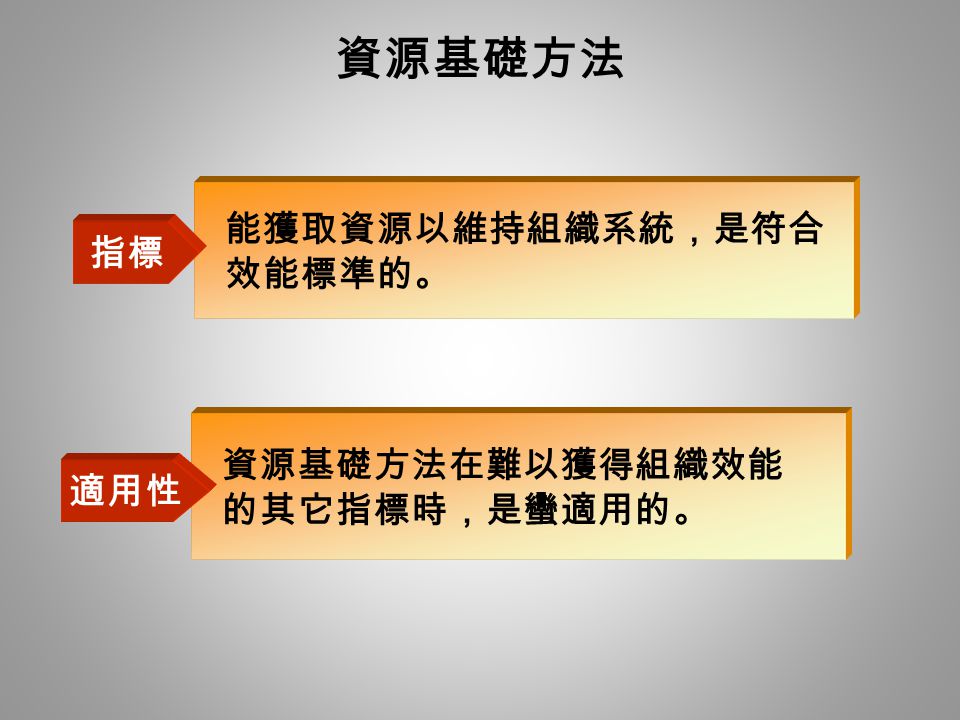 資源基礎方法

指標

能獲取資源以維持組織系統，是符合效能標準的。

適用性

資源基礎方法在難以獲得組織效能的其它指標時，是蠻適用的。